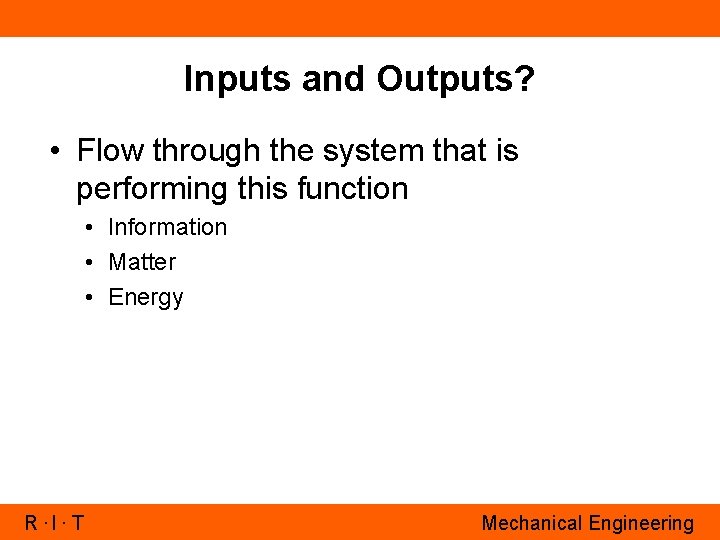 Inputs and Outputs?

• Flow through the system that is performing this function
  • Information
  • Matter
  • Energy

R · I · T

Mechanical Engineering